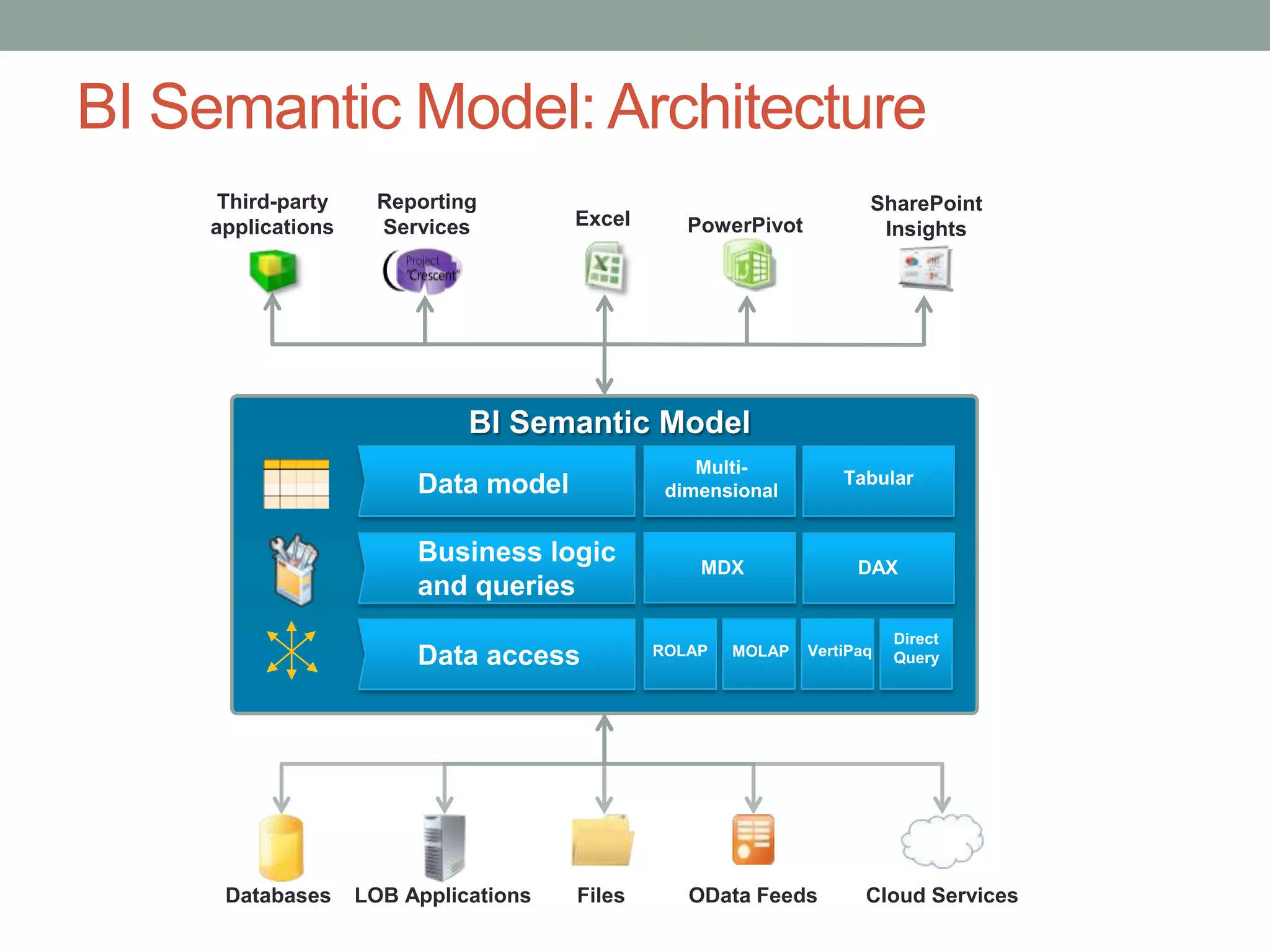 BI Semantic Model: Architecture

Third-party applications

Reporting Services

Project "Crescent"

Excel

PowerPivot

SharePoint Insights

BI Semantic Model

Data model

Multi-dimensional

Tabular

Business logic and queries

MDX

DAX

Data access

ROLAP

MOLAP

VertiPaq

Direct Query

Databases

LOB Applications

Files

OData Feeds

Cloud Services